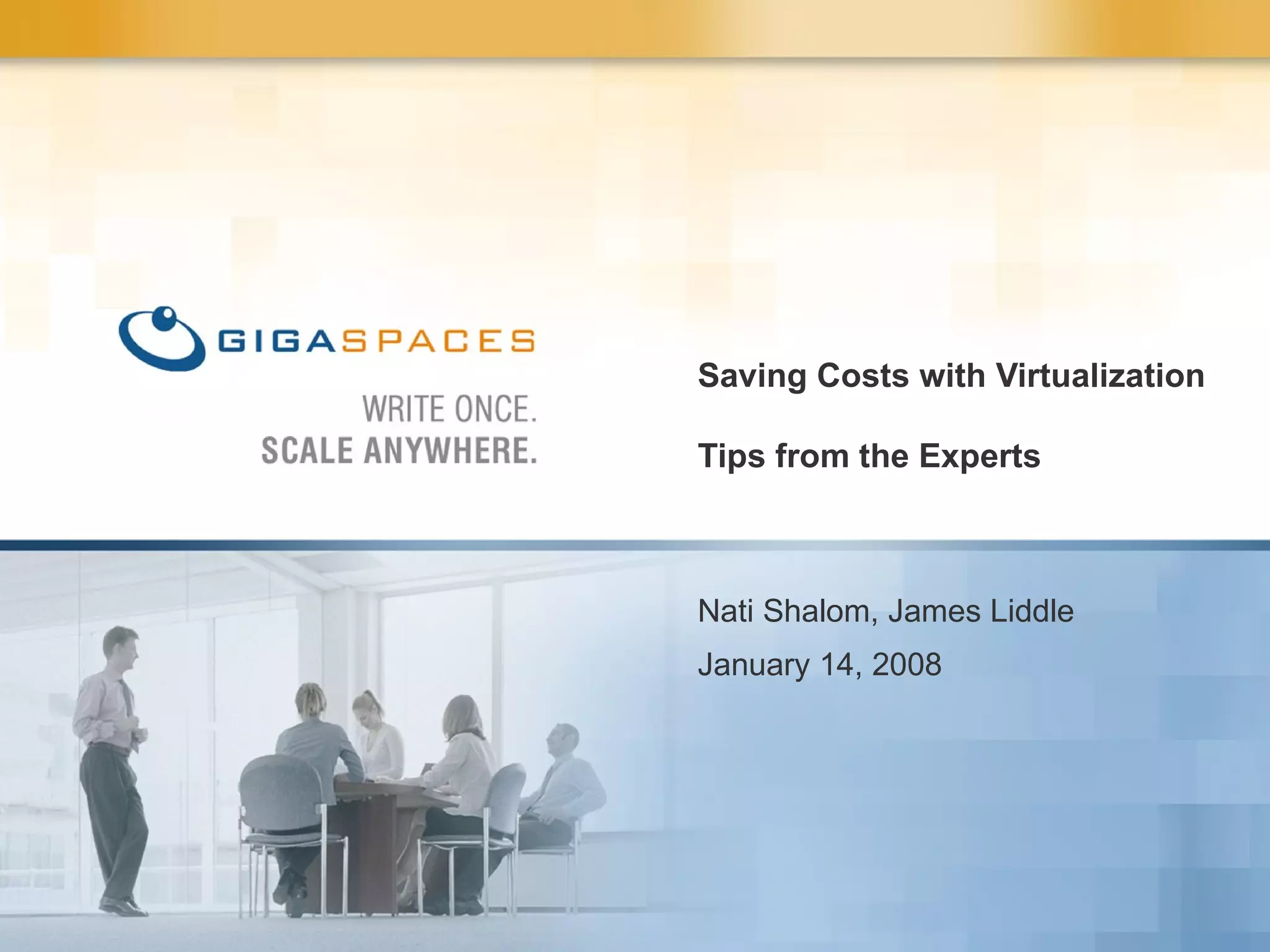 GIGASPACES

WRITE ONCE.
SCALE ANYWHERE.

Saving Costs with Virtualization

Tips from the Experts

Nati Shalom, James Liddle

January 14, 2008